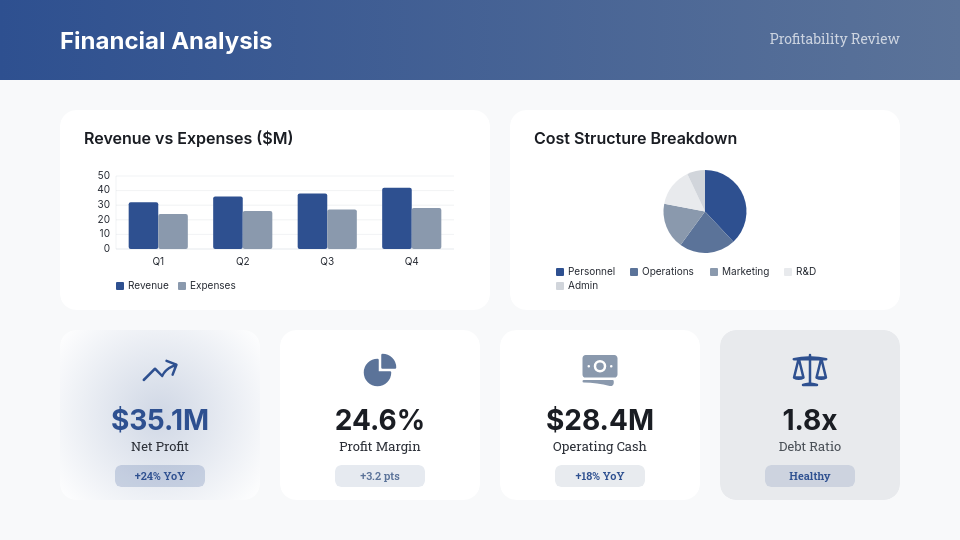 Financial Analysis

Profitability Review

Revenue vs Expenses ($M)

50
40
30
20
10
0

Q1 Q2 Q3 Q4

Revenue Expenses

Cost Structure Breakdown

Personnel Operations Marketing R&D Admin

$35.1M
Net Profit
+24% YoY

24.6%
Profit Margin
+3.2 pts

$28.4M
Operating Cash
+18% YoY

1.8x
Debt Ratio
Healthy